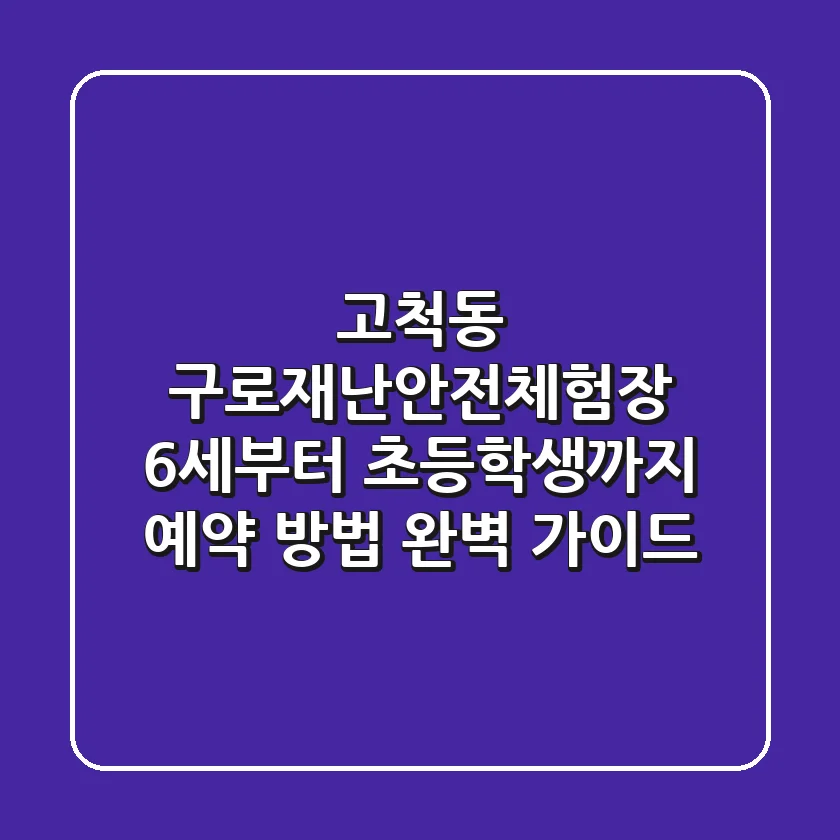 고척동
구로재난안전체험장
6세부터 초등학생까지
예약 방법 완벽 가이드